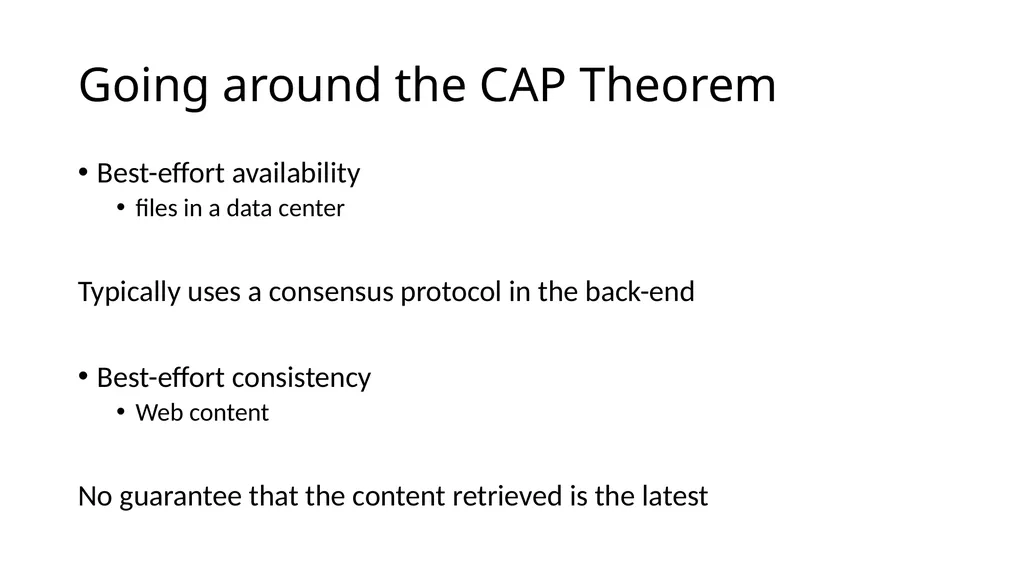 Going around the CAP Theorem

• Best-effort availability
  • files in a data center

Typically uses a consensus protocol in the back-end

• Best-effort consistency
  • Web content

No guarantee that the content retrieved is the latest